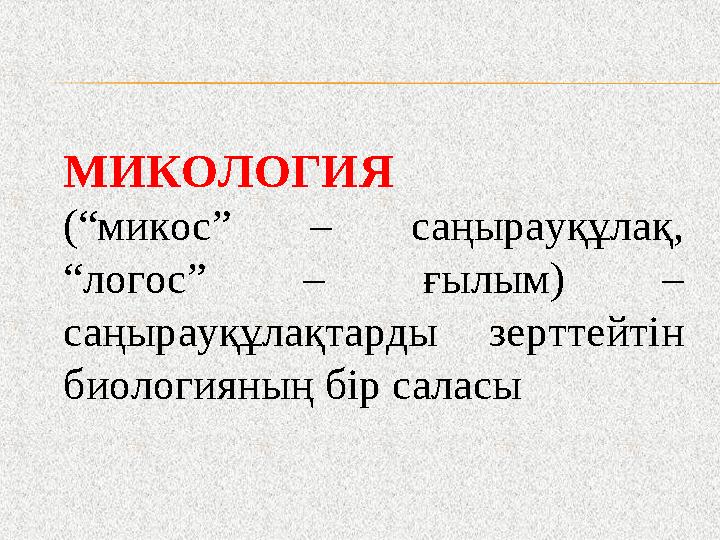 МИКОЛОГИЯ
(“микос” – саңырауқұлақ, “логос” – ғылым) – саңырауқұлақтарды зерттейтін биологияның бір саласы